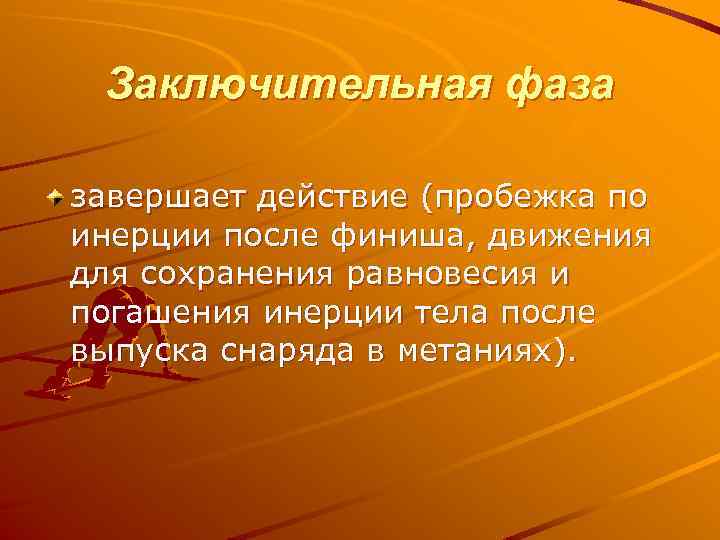 Заключительная фаза

завершает действие (пробежка по инерции после финиша, движения для сохранения равновесия и погашения инерции тела после выпуска снаряда в метаниях).